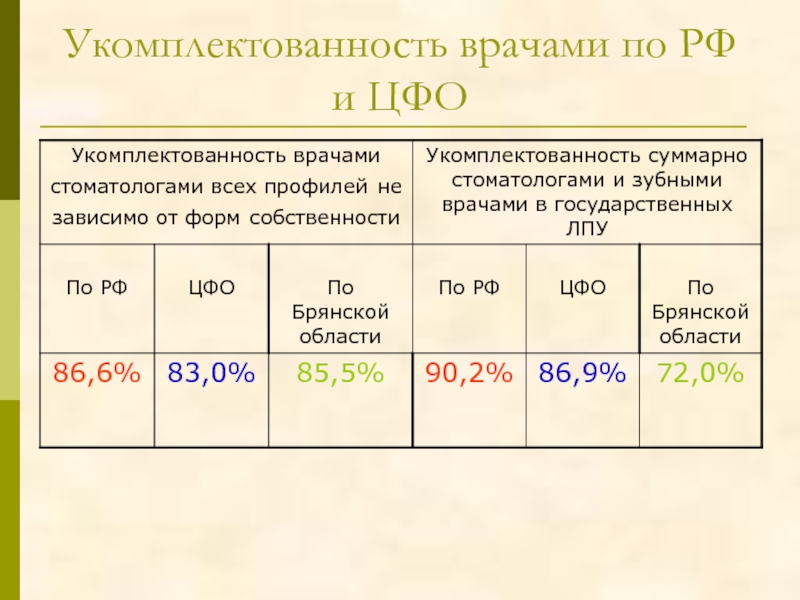 Укомплектованность врачами по РФ и ЦФО

| Укомплектованность врачами стоматологами всех профилей не зависимо от форм собственности | | | Укомплектованность суммарно стоматологами и зубными врачами в государственных ЛПУ | | |
|---|---|---|---|---|---|
| По РФ | ЦФО | По Брянской области | По РФ | ЦФО | По Брянской области |
| 86,6% | 83,0% | 85,5% | 90,2% | 86,9% | 72,0% |